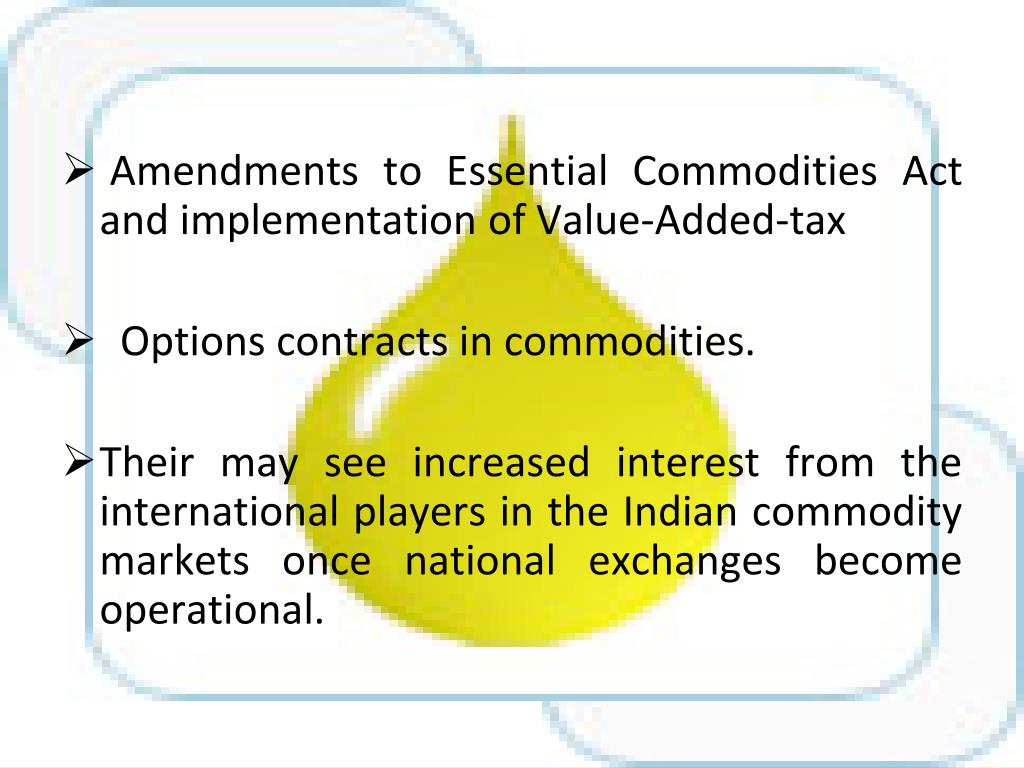 ➢ Amendments to Essential Commodities Act and implementation of Value-Added-tax

➢ Options contracts in commodities.

➢ Their may see increased interest from the international players in the Indian commodity markets once national exchanges become operational.